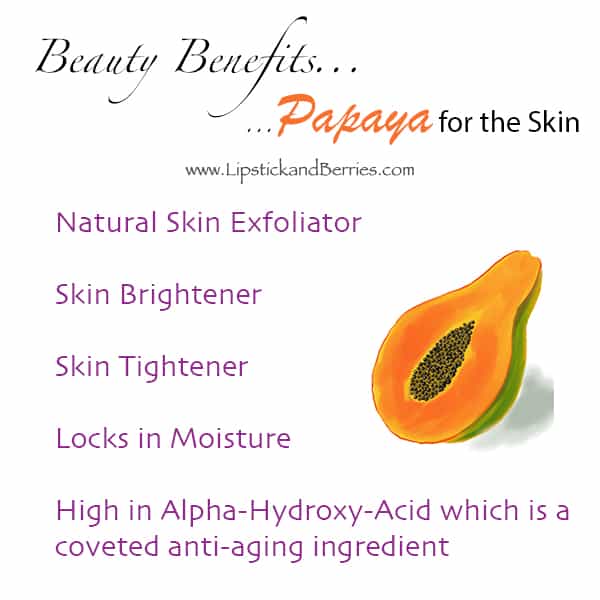 Beauty Benefits...

...Papaya for the Skin

www.LipstickandBerries.com

Natural Skin Exfoliator

Skin Brightener

Skin Tightener

Locks in Moisture

High in Alpha-Hydroxy-Acid which is a coveted anti-aging ingredient